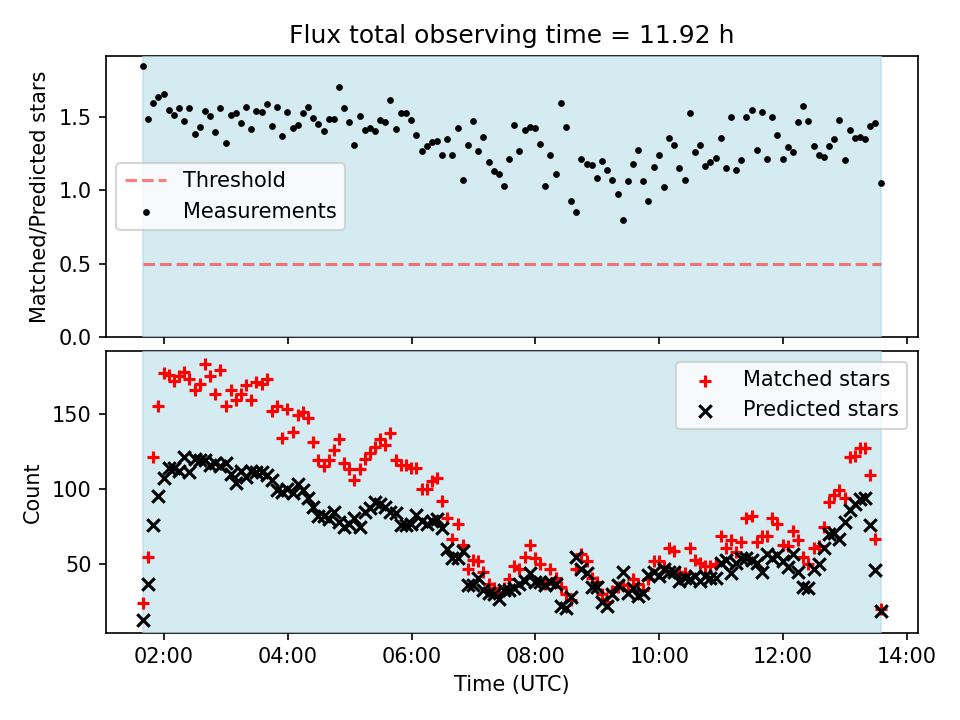 Flux total observing time = 11.92 h

Matched/Predicted stars

1.5
1.0
0.5
0.0

Threshold
Measurements

Count

150
100
50

Matched stars
Predicted stars

02:00
04:00
06:00
08:00
10:00
12:00
14:00

Time (UTC)